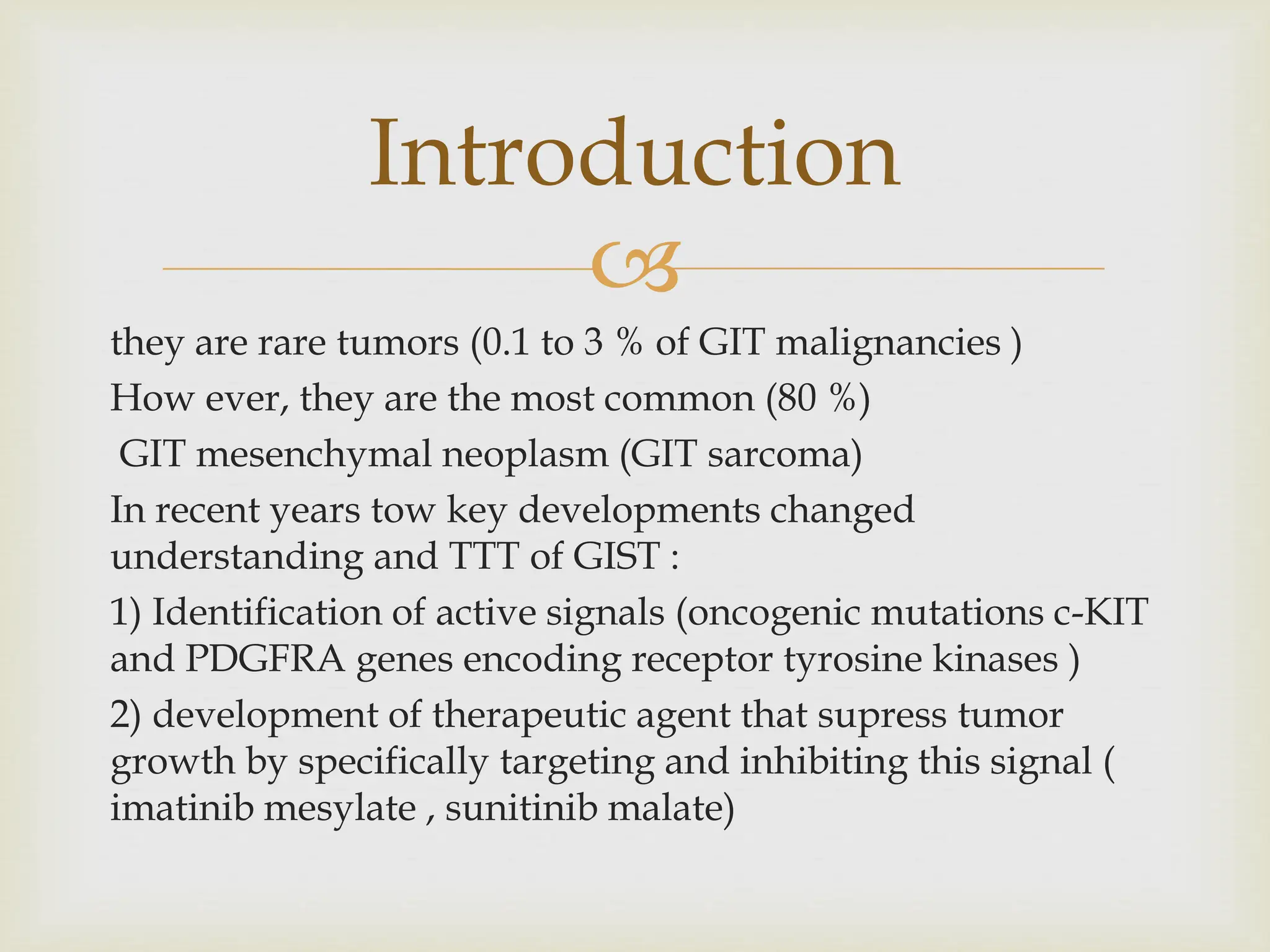 Introduction

they are rare tumors (0.1 to 3 % of GIT malignancies )

How ever, they are the most common (80 %)

GIT mesenchymal neoplasm (GIT sarcoma)

In recent years tow key developments changed understanding and TTT of GIST :

1) Identification of active signals (oncogenic mutations c-KIT and PDGFRA genes encoding receptor tyrosine kinases )

2) development of therapeutic agent that supress tumor growth by specifically targeting and inhibiting this signal ( imatinib mesylate , sunitinib malate)